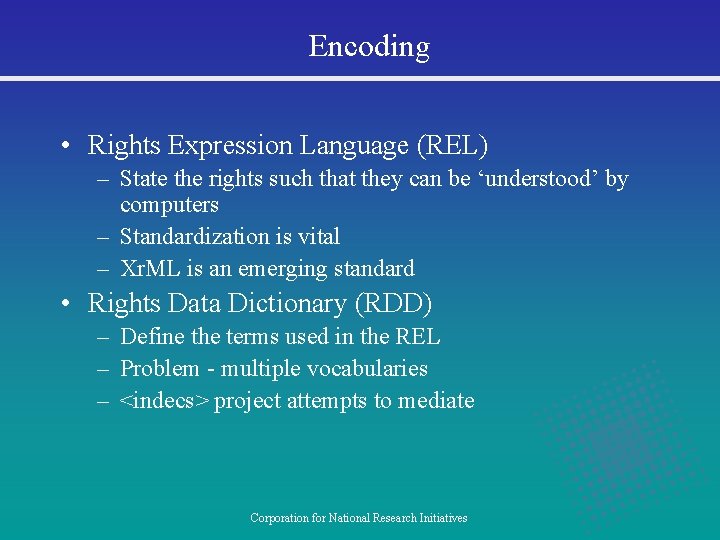 Encoding

• Rights Expression Language (REL)
– State the rights such that they can be ‘understood’ by computers
– Standardization is vital
– XrML is an emerging standard
• Rights Data Dictionary (RDD)
– Define the terms used in the REL
– Problem - multiple vocabularies
– <indecs> project attempts to mediate

Corporation for National Research Initiatives